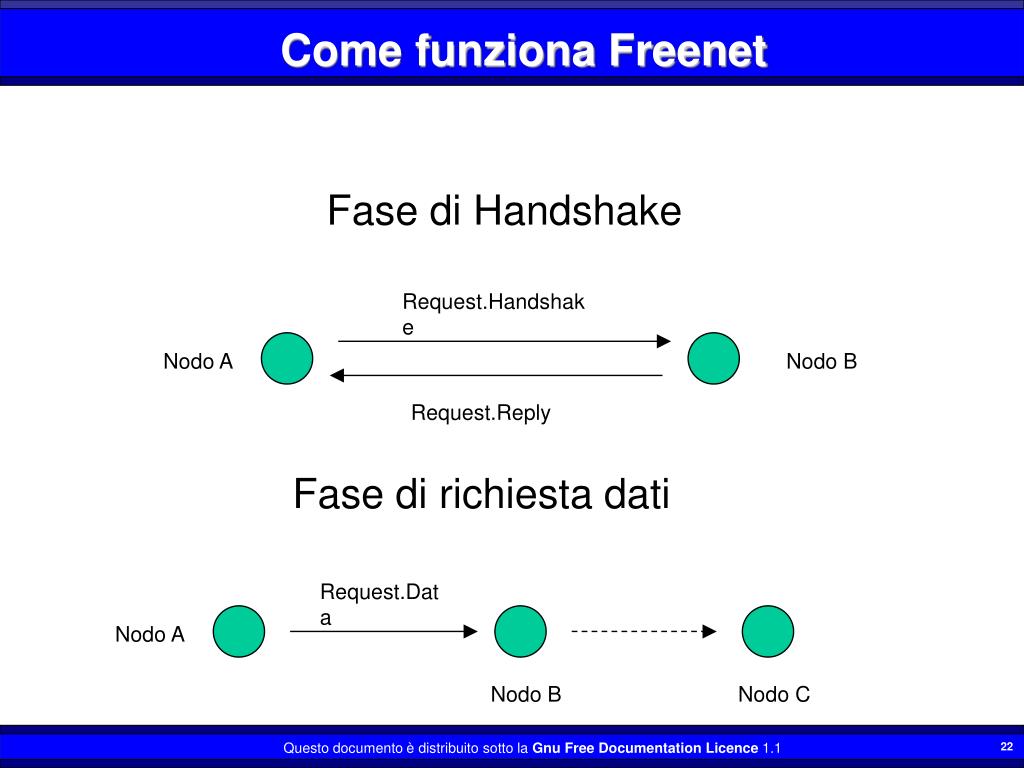 Come funziona Freenet

Fase di Handshake

Request.Handshake

Nodo A

Nodo B

Request.Reply

Fase di richiesta dati

Request.Data

Nodo A

Nodo B

Nodo C

Questo documento è distribuito sotto la Gnu Free Documentation Licence 1.1

22